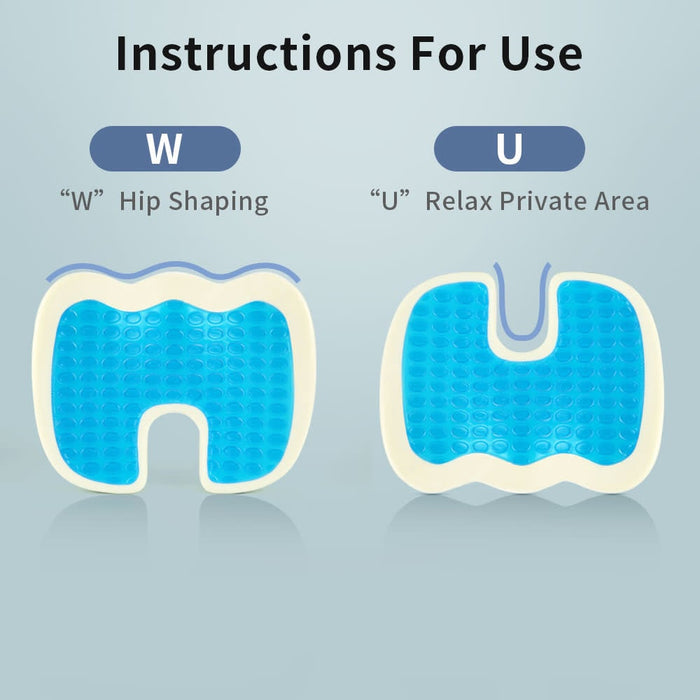 Instructions For Use

W

“W” Hip Shaping

U

“U” Relax Private Area